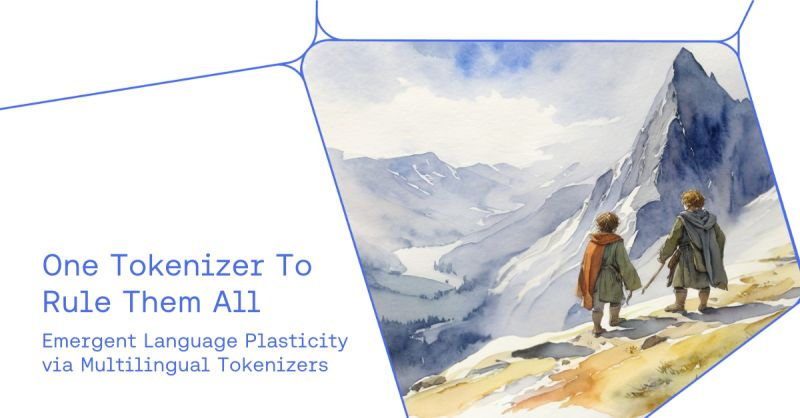 One Tokenizer To Rule Them All

Emergent Language Plasticity via Multilingual Tokenizers